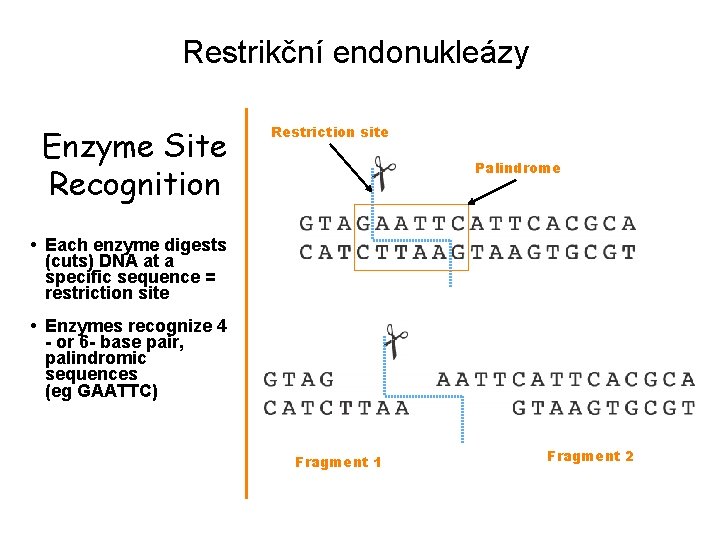 Restrikční endonukleázy

Enzyme Site Recognition

• Each enzyme digests (cuts) DNA at a specific sequence = restriction site

• Enzymes recognize 4 - or 6- base pair, palindromic sequences (eg GAATTC)

Restriction site

Palindrome

GTAGAATTCATTCACGCA
CATCTTAAGTAAGTGCGT

GTAG AATTCATTCACGCA
CATCTTAA GTAAGTGCGT

Fragment 1

Fragment 2